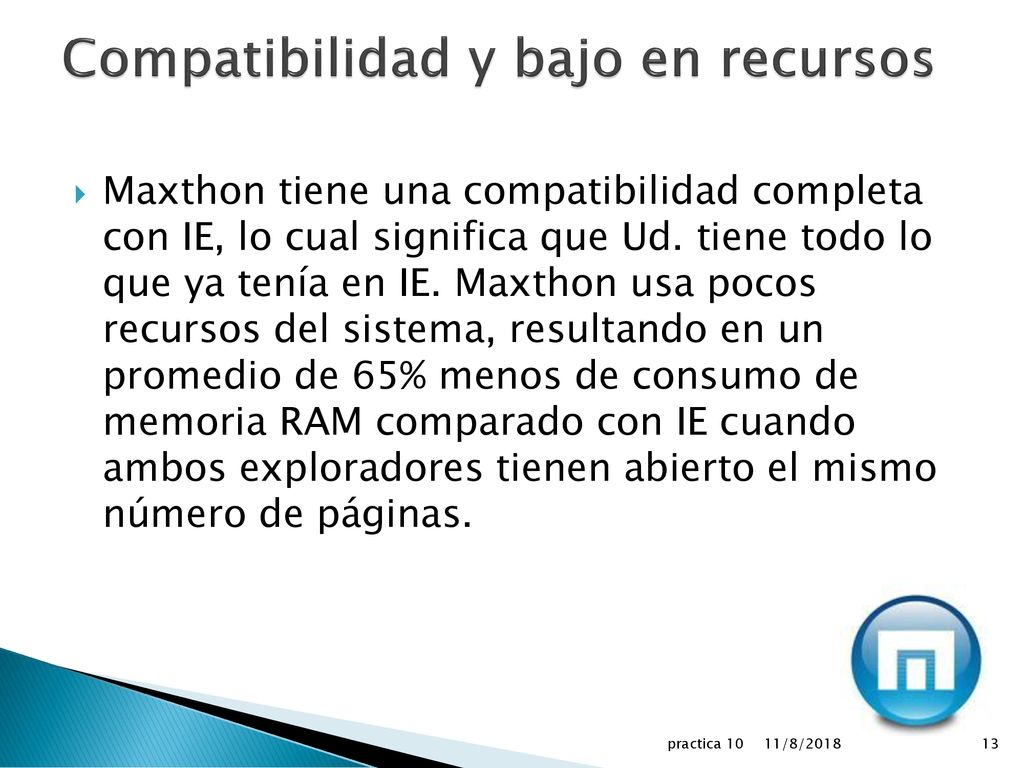 Compatibilidad y bajo en recursos

Maxthon tiene una compatibilidad completa con IE, lo cual significa que Ud. tiene todo lo que ya tenía en IE. Maxthon usa pocos recursos del sistema, resultando en un promedio de 65% menos de consumo de memoria RAM comparado con IE cuando ambos exploradores tienen abierto el mismo número de páginas.

practica 10 11/8/2018 13